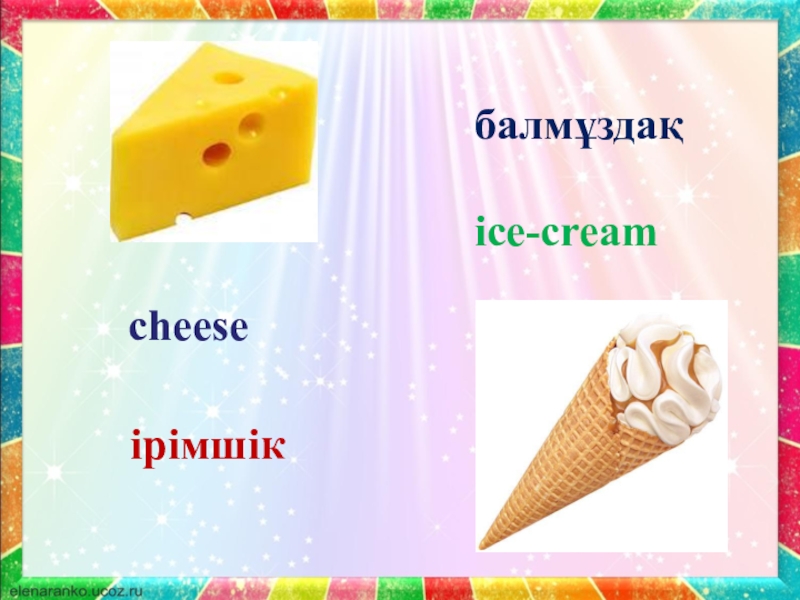 балмұздақ

ice-cream

cheese

ірімшік

elenaranko.ucoz.ru